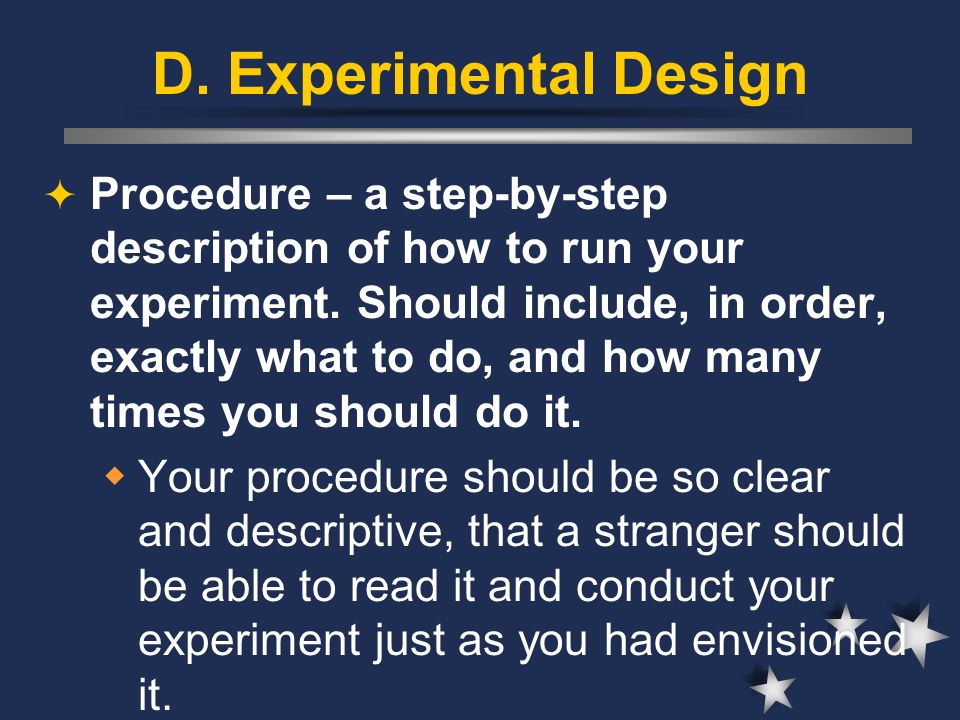 D. Experimental Design

Procedure – a step-by-step description of how to run your experiment. Should include, in order, exactly what to do, and how many times you should do it.

Your procedure should be so clear and descriptive, that a stranger should be able to read it and conduct your experiment just as you had envisioned it.